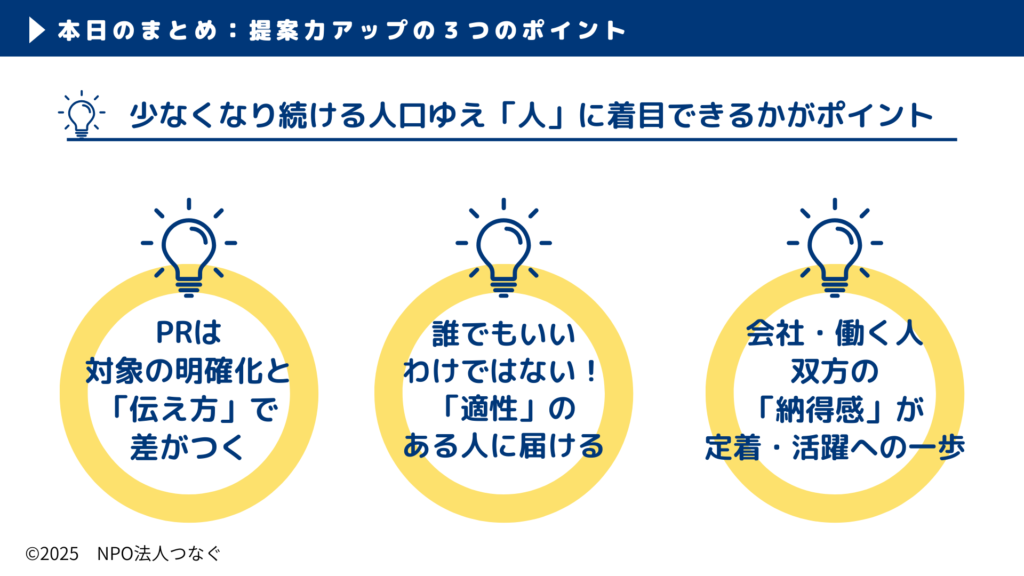 本日のまとめ：提案力アップの３つのポイント

少なくなり続ける人口ゆえ「人」に着目できるかがポイント

PRは
対象の明確化と
「伝え方」で
差がつく

誰でもいい
わけではない！
「適性」の
ある人に届ける

会社・働く人
双方の
「納得感」が
定着・活躍への一歩

©2025 NPO法人つなぐ